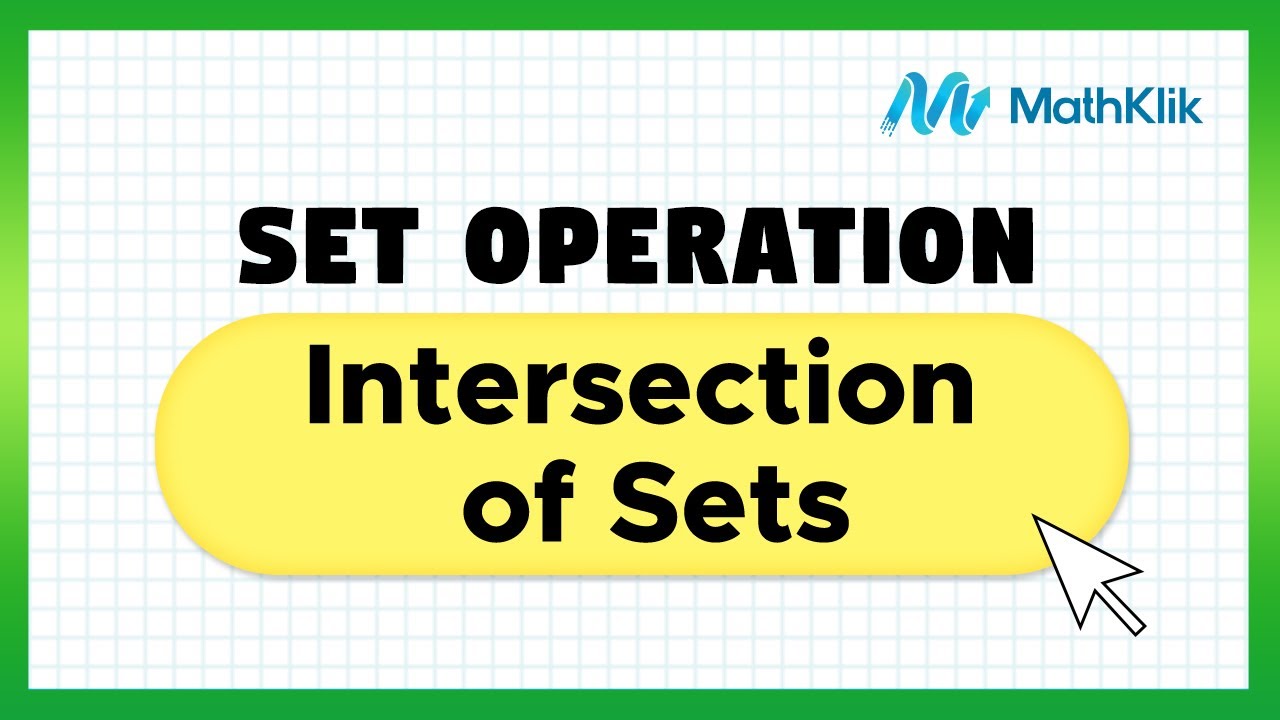 MathKlik

SET OPERATION

Intersection of Sets